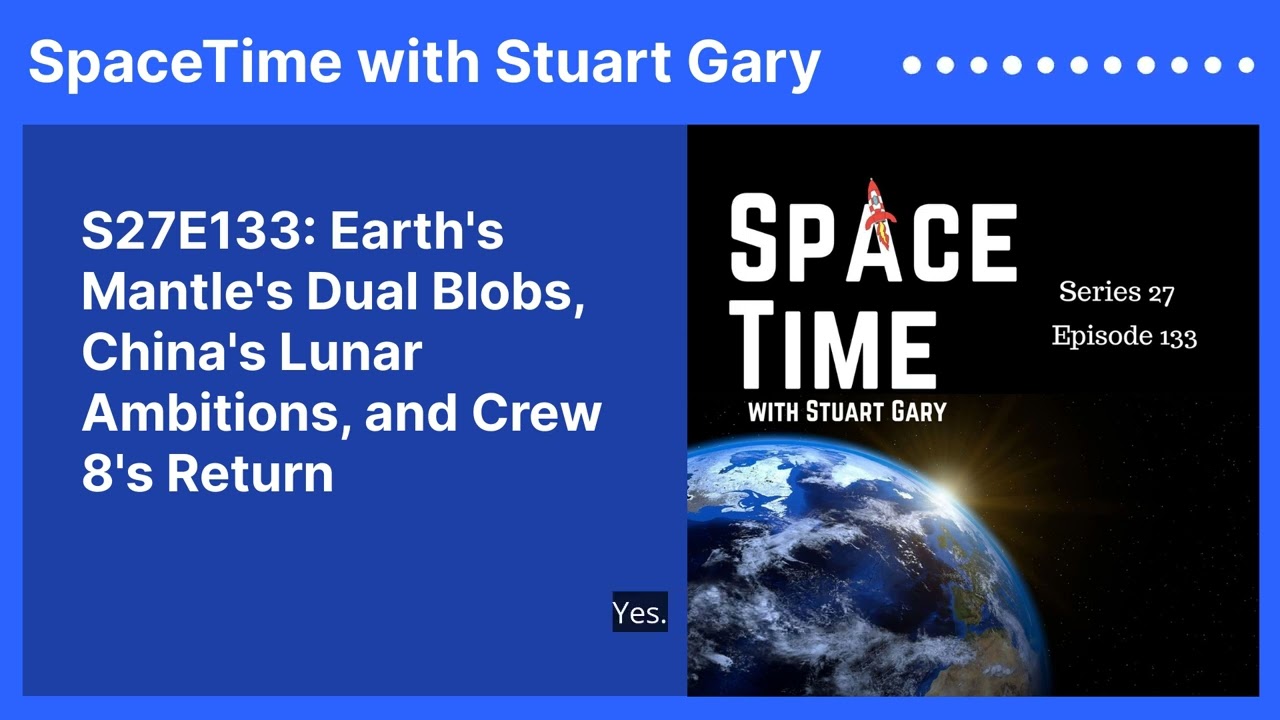 SpaceTime with Stuart Gary

S27E133: Earth's Mantle's Dual Blobs, China's Lunar Ambitions, and Crew 8's Return

Yes.

SPACE TIME
WITH STUART GARY

Series 27
Episode 133